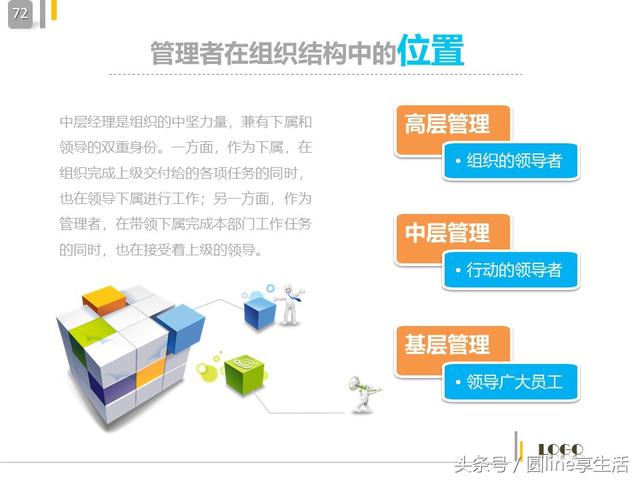 72

管理者在组织结构中的位置

中层经理是组织的中坚力量，兼有下属和领导的双重身份。一方面，作为下属，在组织完成上级交付给的各项任务的同时，也在领导下属进行工作；另一方面，作为管理者，在带领下属完成本部门工作任务的同时，也在接受着上级的领导。

高层管理

• 组织的领导者

中层管理

• 行动的领导者

基层管理

• 领导广大员工

LOGO

头条号 / 圆line享生活